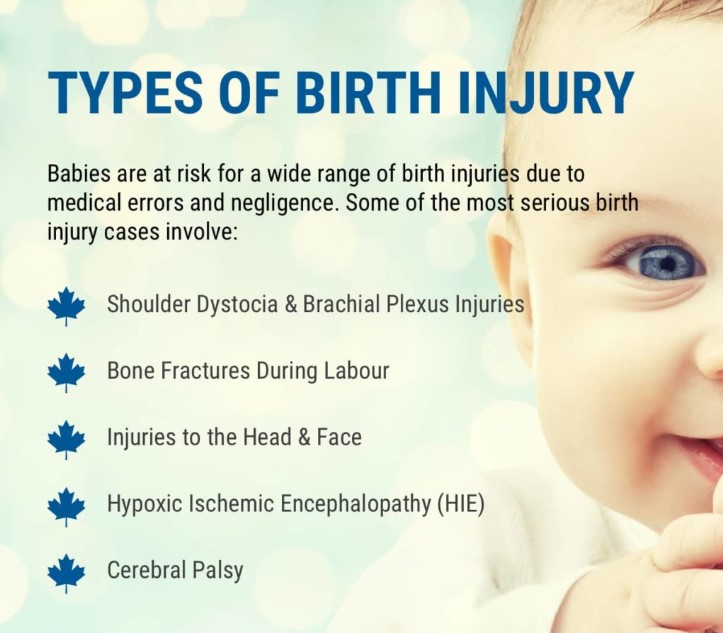 TYPES OF BIRTH INJURY

Babies are at risk for a wide range of birth injuries due to medical errors and negligence. Some of the most serious birth injury cases involve:

Shoulder Dystocia & Brachial Plexus Injuries

Bone Fractures During Labour

Injuries to the Head & Face

Hypoxic Ischemic Encephalopathy (HIE)

Cerebral Palsy